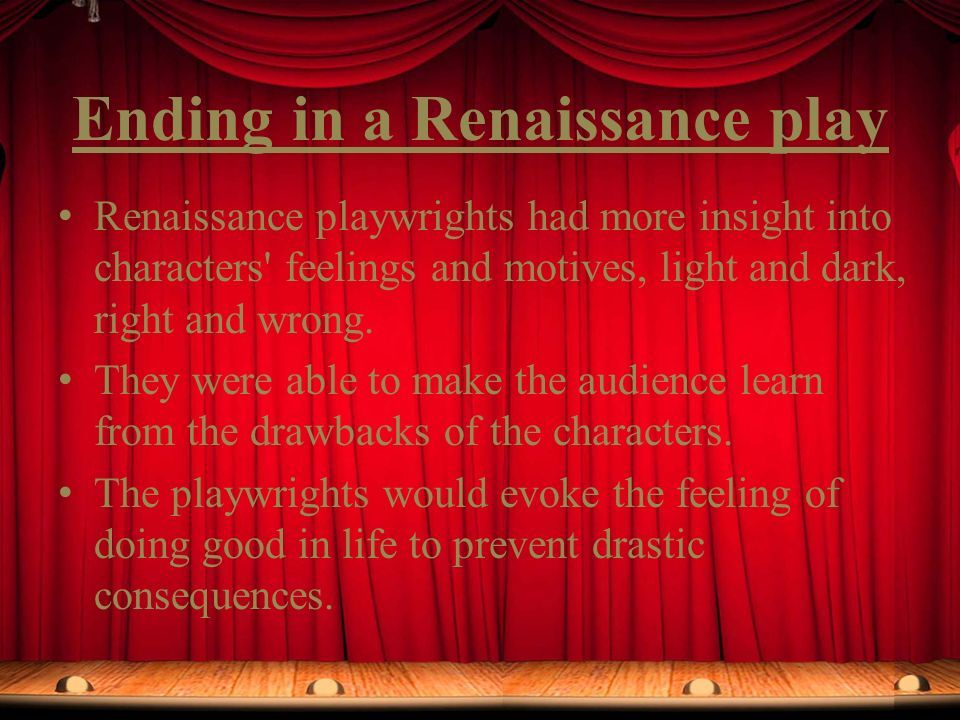 Ending in a Renaissance play

• Renaissance playwrights had more insight into characters' feelings and motives, light and dark, right and wrong.

• They were able to make the audience learn from the drawbacks of the characters.

• The playwrights would evoke the feeling of doing good in life to prevent drastic consequences.